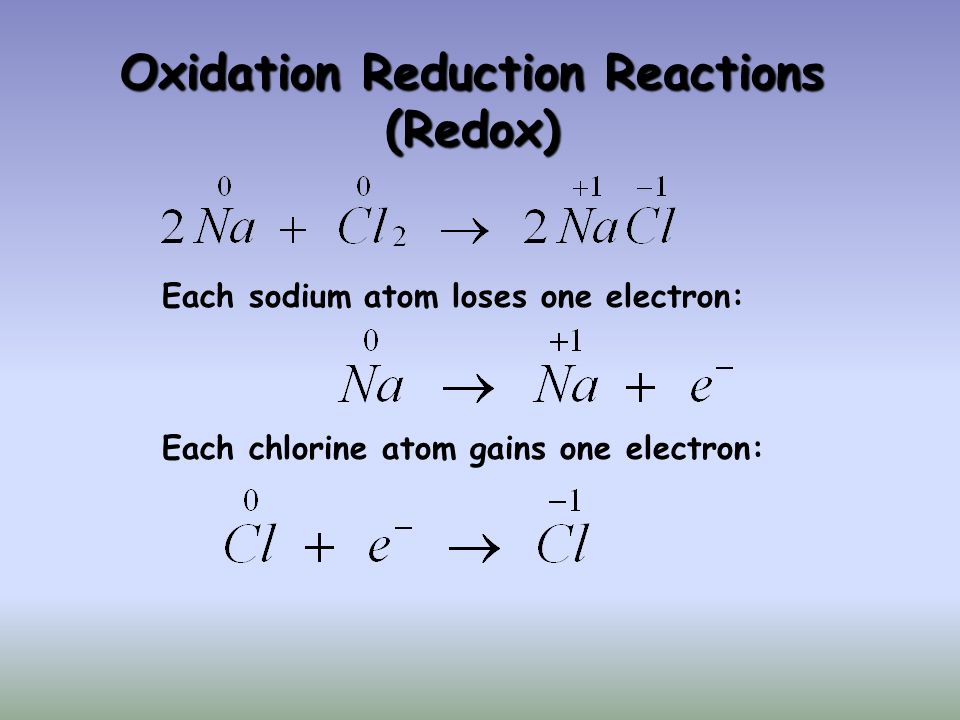 Oxidation Reduction Reactions (Redox)

$2\overset{0}{Na} + \overset{0}{Cl_2} \rightarrow 2\overset{+1}{Na}\overset{-1}{Cl}$

Each sodium atom loses one electron:

$\overset{0}{Na} \rightarrow \overset{+1}{Na} + e^-$

Each chlorine atom gains one electron:

$\overset{0}{Cl} + e^- \rightarrow \overset{-1}{Cl}$